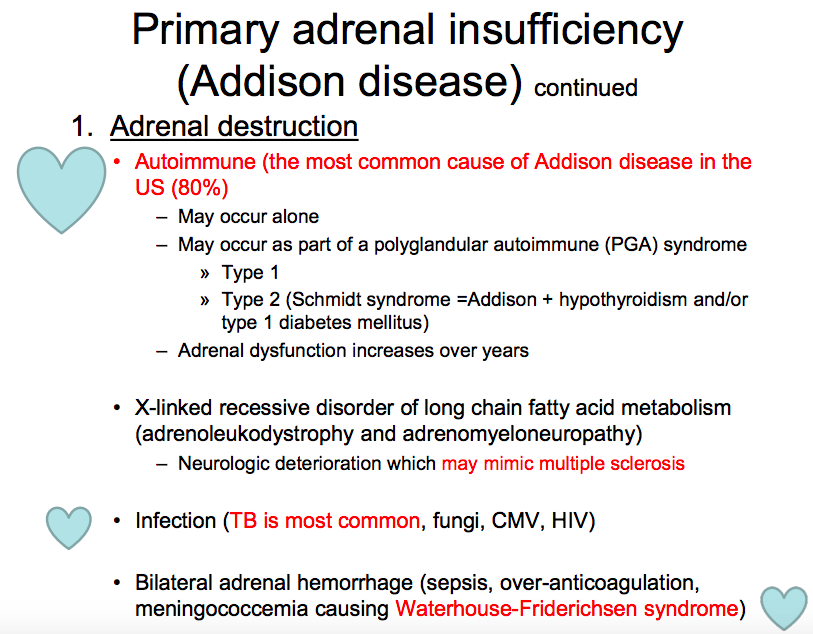 Primary adrenal insufficiency (Addison disease) continued

1. Adrenal destruction

• Autoimmune (the most common cause of Addison disease in the US (80%)
– May occur alone
– May occur as part of a polyglandular autoimmune (PGA) syndrome
» Type 1
» Type 2 (Schmidt syndrome =Addison + hypothyroidism and/or type 1 diabetes mellitus)
– Adrenal dysfunction increases over years

• X-linked recessive disorder of long chain fatty acid metabolism (adrenoleukodystrophy and adrenomyeloneuropathy)
– Neurologic deterioration which may mimic multiple sclerosis

• Infection (TB is most common, fungi, CMV, HIV)

• Bilateral adrenal hemorrhage (sepsis, over-anticoagulation, meningococcemia causing Waterhouse-Friderichsen syndrome)